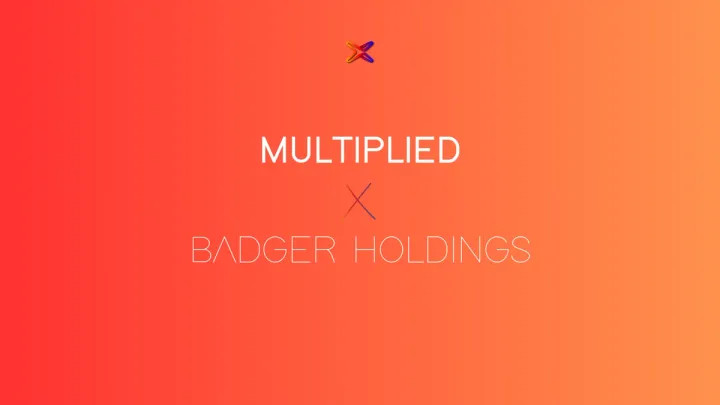 MULTIPLIED

X

BADGER HOLDINGS